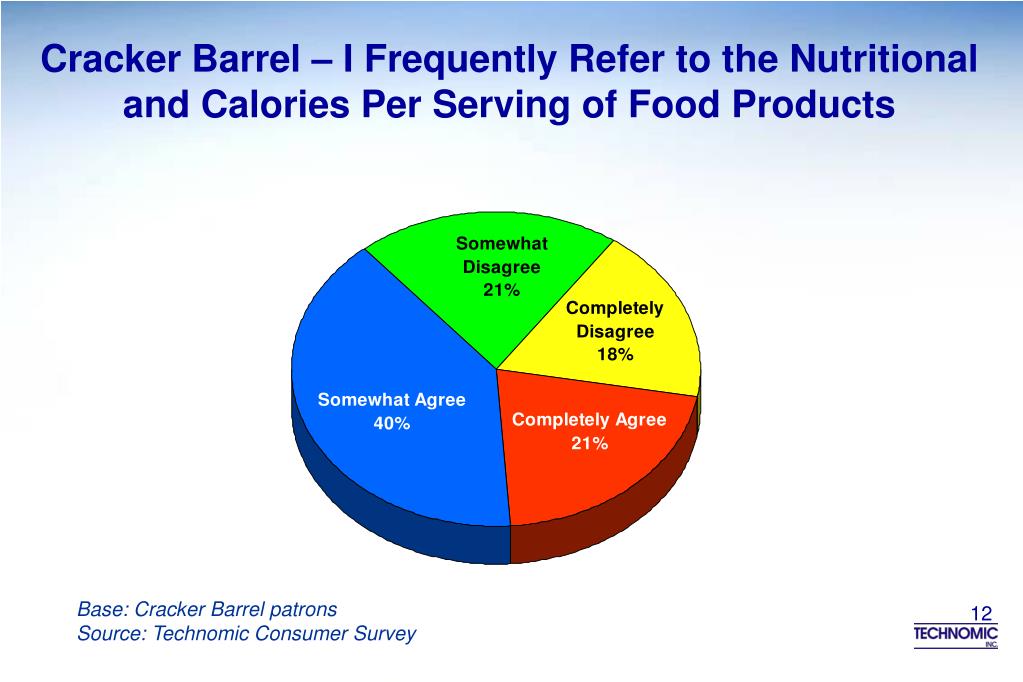 Cracker Barrel – I Frequently Refer to the Nutritional and Calories Per Serving of Food Products

Somewhat Disagree 21%

Completely Disagree 18%

Somewhat Agree 40%

Completely Agree 21%

Base: Cracker Barrel patrons
Source: Technomic Consumer Survey

12

TECHNOMIC INC.